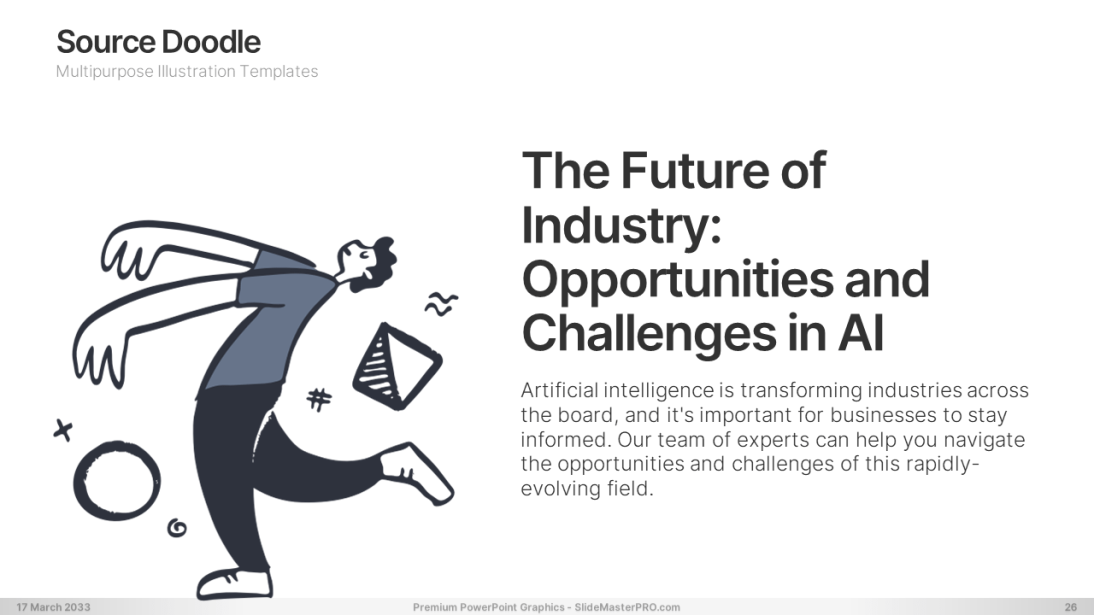 Source Doodle
Multipurpose Illustration Templates

The Future of Industry: Opportunities and Challenges in AI

Artificial intelligence is transforming industries across the board, and it's important for businesses to stay informed. Our team of experts can help you navigate the opportunities and challenges of this rapidly-evolving field.

17 March 2033
Premium PowerPoint Graphics - SlideMasterPRO.com
26